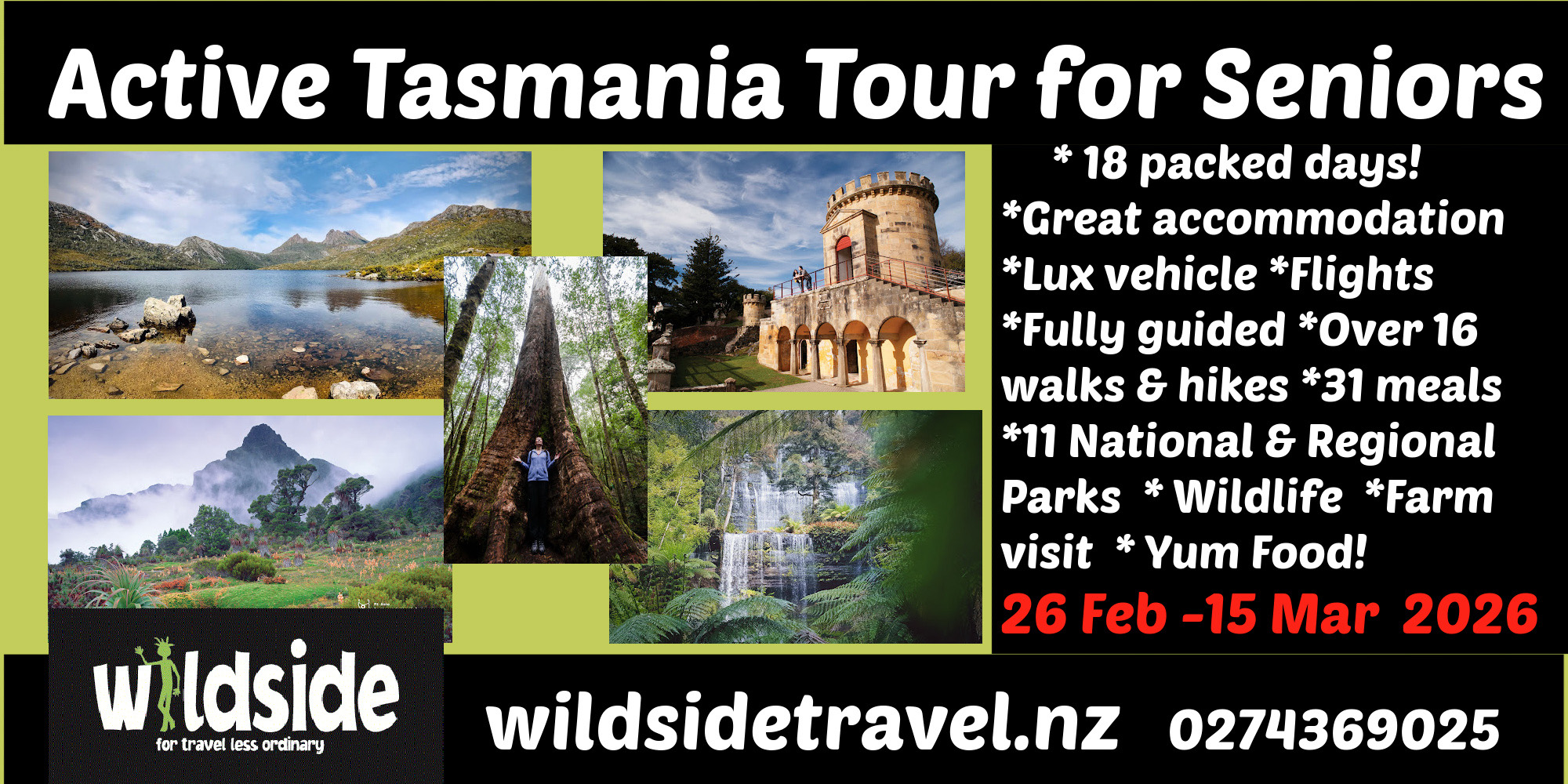 Active Tasmania Tour for Seniors

* 18 packed days!
*Great accommodation
*Lux vehicle *Flights
*Fully guided *Over 16 walks & hikes *31 meals
*11 National & Regional Parks * Wildlife *Farm visit * Yum Food!
26 Feb -15 Mar 2026

wildside
for travel less ordinary

wildsidetravel.nz 0274369025